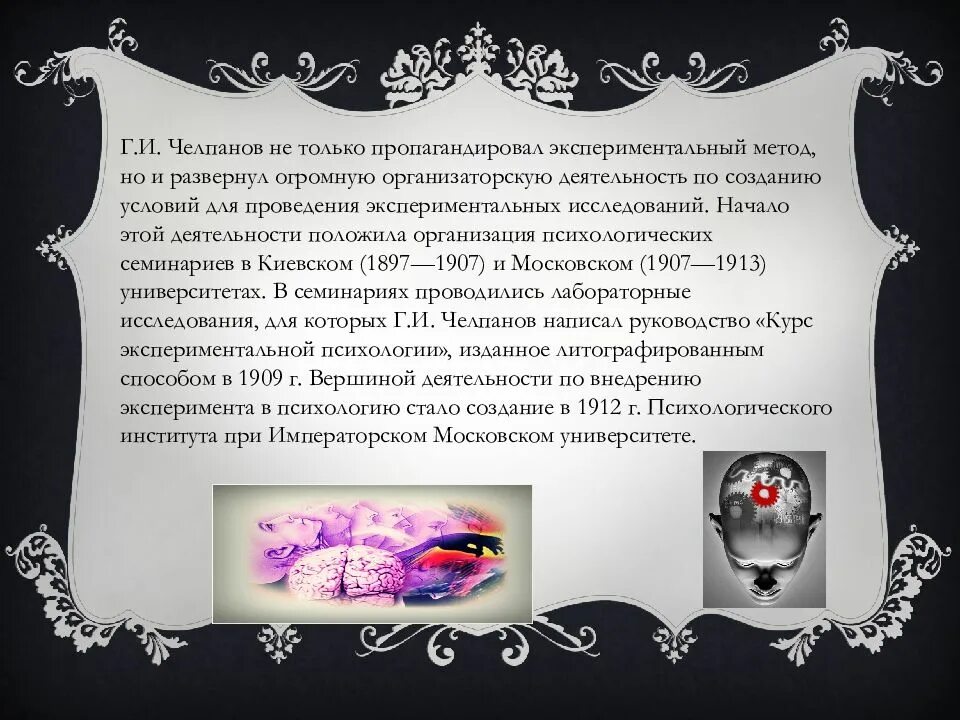 Г.И. Челпанов не только пропагандировал экспериментальный метод, но и развернул огромную организаторскую деятельность по созданию условий для проведения экспериментальных исследований. Начало этой деятельности положила организация психологических семинариев в Киевском (1897—1907) и Московском (1907—1913) университетах. В семинариях проводились лабораторные исследования, для которых Г.И. Челпанов написал руководство «Курс экспериментальной психологии», изданное литографированным способом в 1909 г. Вершиной деятельности по внедрению эксперимента в психологию стало создание в 1912 г. Психологического института при Императорском Московском университете.